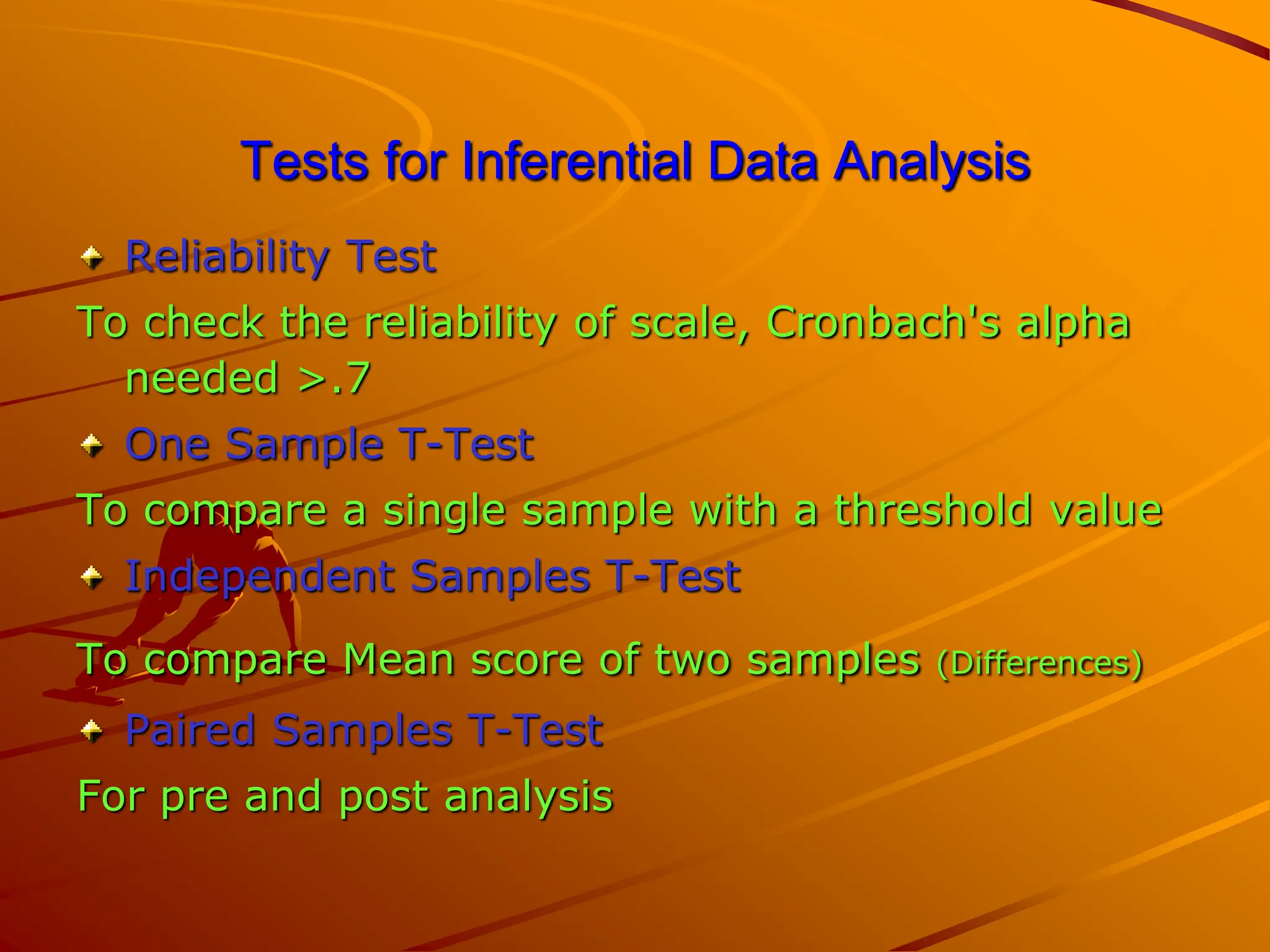 Tests for Inferential Data Analysis

Reliability Test

To check the reliability of scale, Cronbach's alpha needed >.7

One Sample T-Test

To compare a single sample with a threshold value

Independent Samples T-Test

To compare Mean score of two samples (Differences)

Paired Samples T-Test

For pre and post analysis